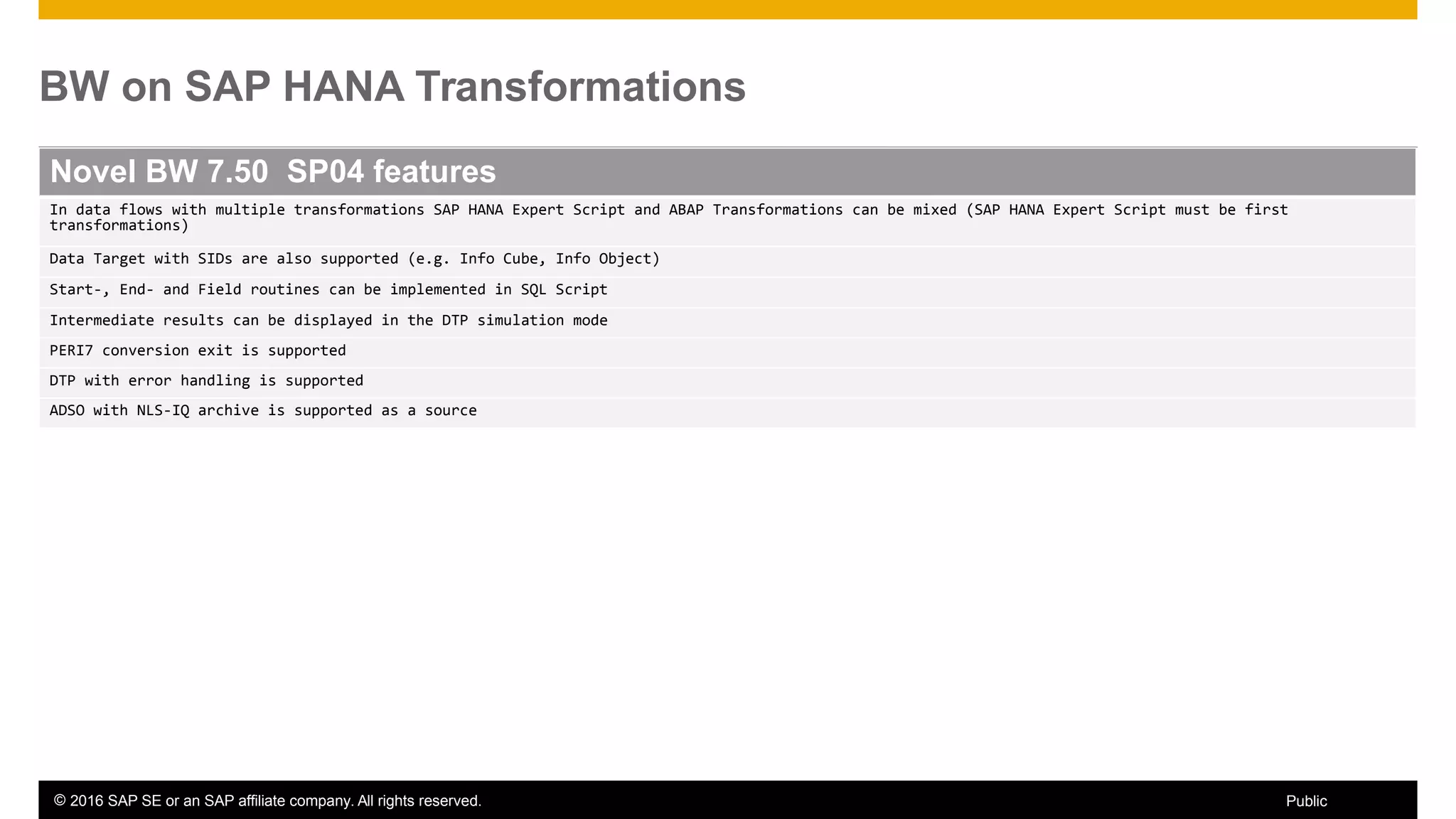 BW on SAP HANA Transformations

| Novel BW 7.50  SP04 features |
|---|
| In data flows with multiple transformations SAP HANA Expert Script and ABAP Transformations can be mixed (SAP HANA Expert Script must be first transformations) |
| Data Target with SIDs are also supported (e.g. Info Cube, Info Object) |
| Start-, End- and Field routines can be implemented in SQL Script |
| Intermediate results can be displayed in the DTP simulation mode |
| PERI7 conversion exit is supported |
| DTP with error handling is supported |
| ADSO with NLS-IQ archive is supported as a source |

© 2016 SAP SE or an SAP affiliate company. All rights reserved.

Public